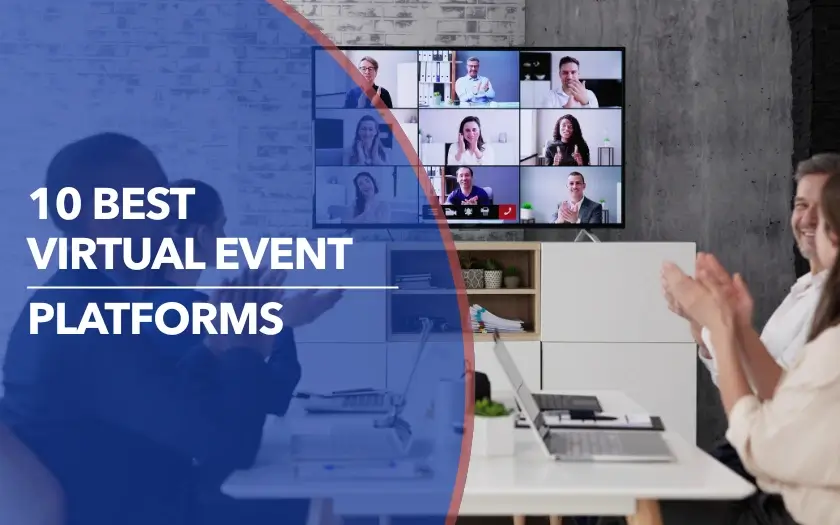 10 BEST VIRTUAL EVENT

PLATFORMS